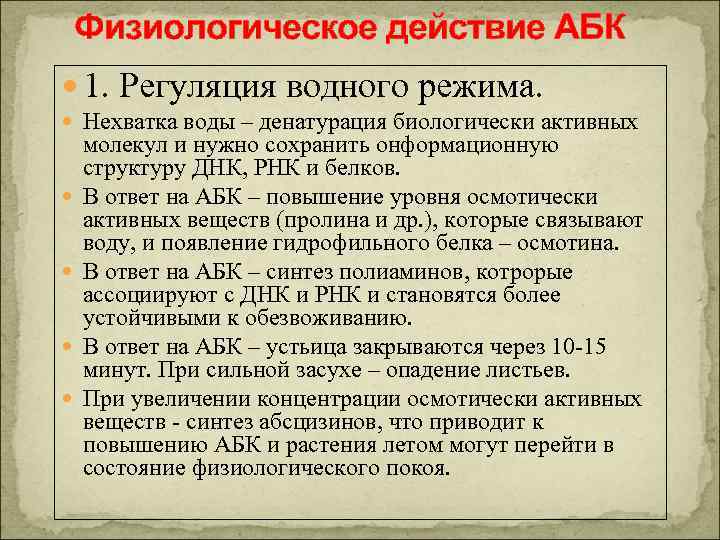 Физиологическое действие АБК

1. Регуляция водного режима.

Нехватка воды – денатурация биологически активных молекул и нужно сохранить онформационную структуру ДНК, РНК и белков.

В ответ на АБК – повышение уровня осмотически активных веществ (пролина и др.), которые связывают воду, и появление гидрофильного белка – осмотина.

В ответ на АБК – синтез полиаминов, котрорые ассоциируют с ДНК и РНК и становятся более устойчивыми к обезвоживанию.

В ответ на АБК – устьица закрываются через 10-15 минут. При сильной засухе – опадение листьев.

При увеличении концентрации осмотически активных веществ - синтез абсцизинов, что приводит к повышению АБК и растения летом могут перейти в состояние физиологического покоя.